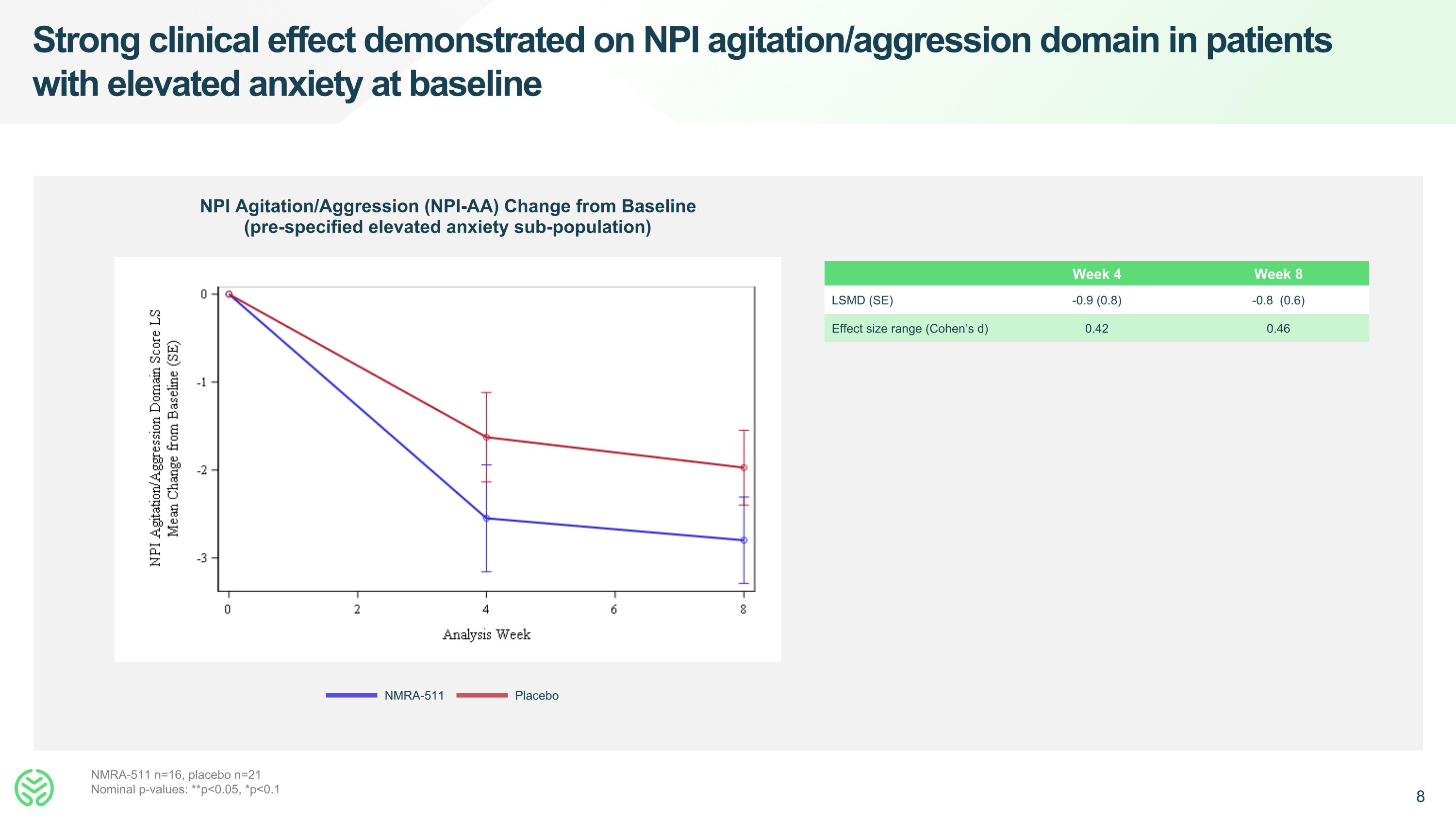 Strong clinical effect demonstrated on NPI agitation/aggression domain in patients with elevated anxiety at baseline

NPI Agitation/Aggression (NPI-AA) Change from Baseline
(pre-specified elevated anxiety sub-population)

NPI Agitation/Aggression Domain Score LS Mean Change from Baseline (SE)

0
-1
-2
-3

0
2
4
6
8

Analysis Week

NMRA-511
Placebo

| | Week 4 | Week 8 |
|---|---|---|
| LSMD (SE) | -0.9 (0.8) | -0.8 (0.6) |
| Effect size range (Cohen's d) | 0.42 | 0.46 |

NMRA-511 n=16, placebo n=21
Nominal p-values: **p<0.05, *p<0.1

8